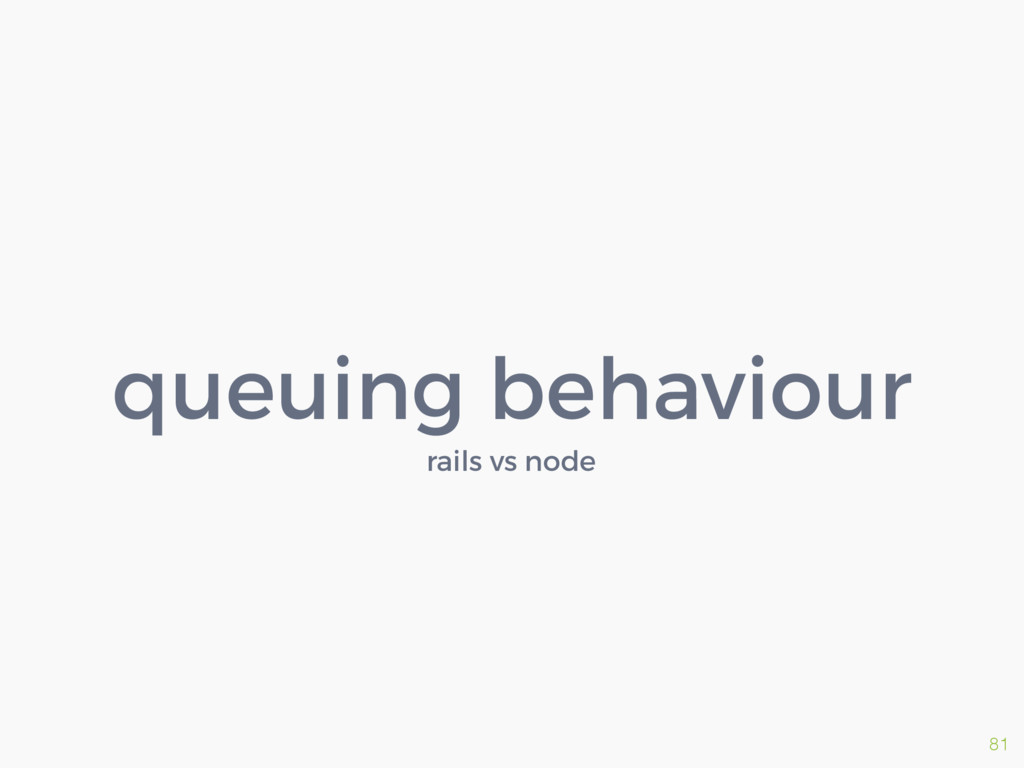 queuing behaviour

rails vs node

81